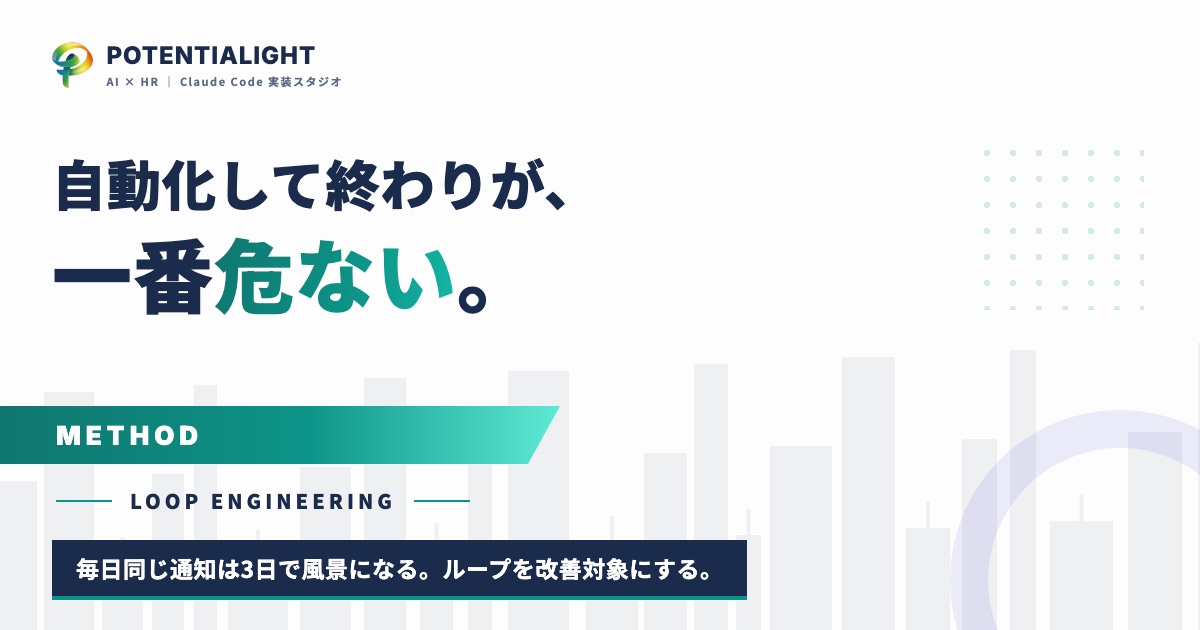 POTENTIALIGHT
AI × HR | Claude Code 実装スタジオ

自動化して終わりが、
一番危ない。

METHOD

LOOP ENGINEERING

毎日同じ通知は3日で風景になる。ループを改善対象にする。